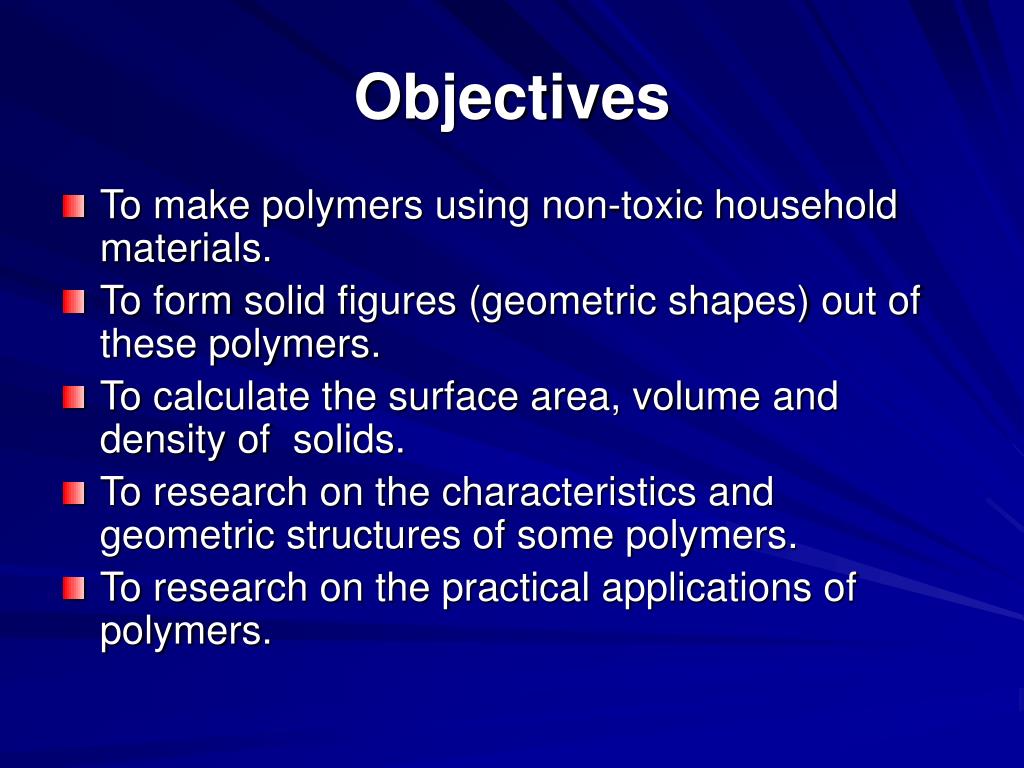 Objectives

To make polymers using non-toxic household materials.

To form solid figures (geometric shapes) out of these polymers.

To calculate the surface area, volume and density of  solids.

To research on the characteristics and geometric structures of some polymers.

To research on the practical applications of polymers.